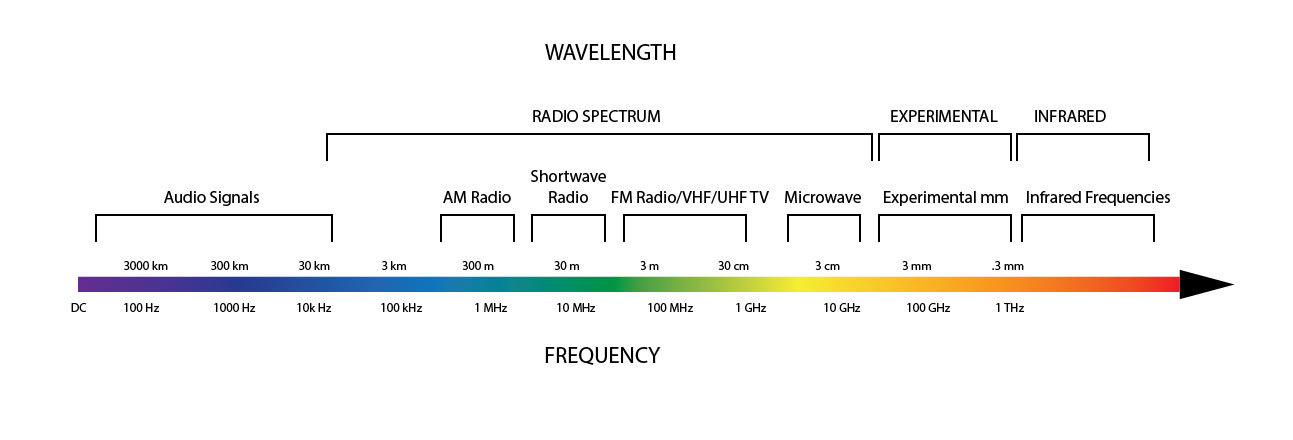 WAVELENGTH

RADIO SPECTRUM

EXPERIMENTAL

INFRARED

Audio Signals

AM Radio

Shortwave Radio

FM Radio/VHF/UHF TV

Microwave

Experimental mm

Infrared Frequencies

3000 km 300 km 30 km 3 km 300 m 30 m 3 m 30 cm 3 cm 3 mm .3 mm

DC 100 Hz 1000 Hz 10k Hz 100 kHz 1 MHz 10 MHz 100 MHz 1 GHz 10 GHz 100 GHz 1 THz

FREQUENCY